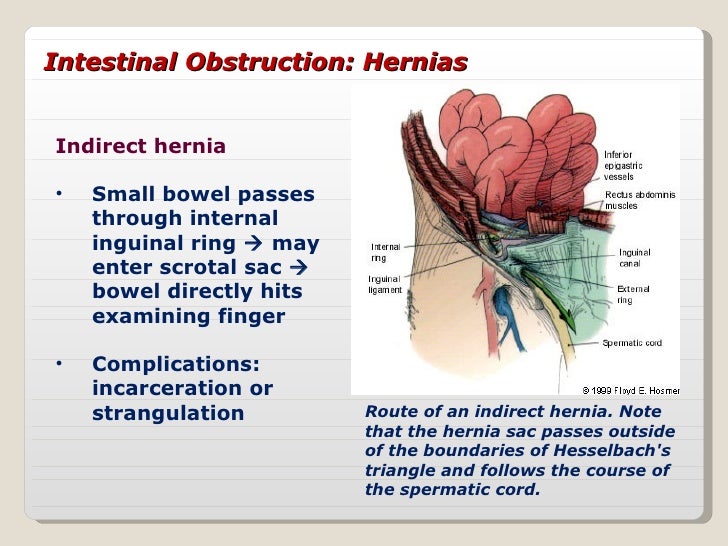 Intestinal Obstruction: Hernias

Indirect hernia

• Small bowel passes through internal inguinal ring → may enter scrotal sac → bowel directly hits examining finger

• Complications: incarceration or strangulation

Inferior epigastric vessels

Rectus abdomnis muscles

Internal ring

Inguinal ligament

Inguinal canal

External ring

Spermatic cord

© 1999 Floyd E. Hosmer

Route of an indirect hernia. Note that the hernia sac passes outside of the boundaries of Hesselbach's triangle and follows the course of the spermatic cord.